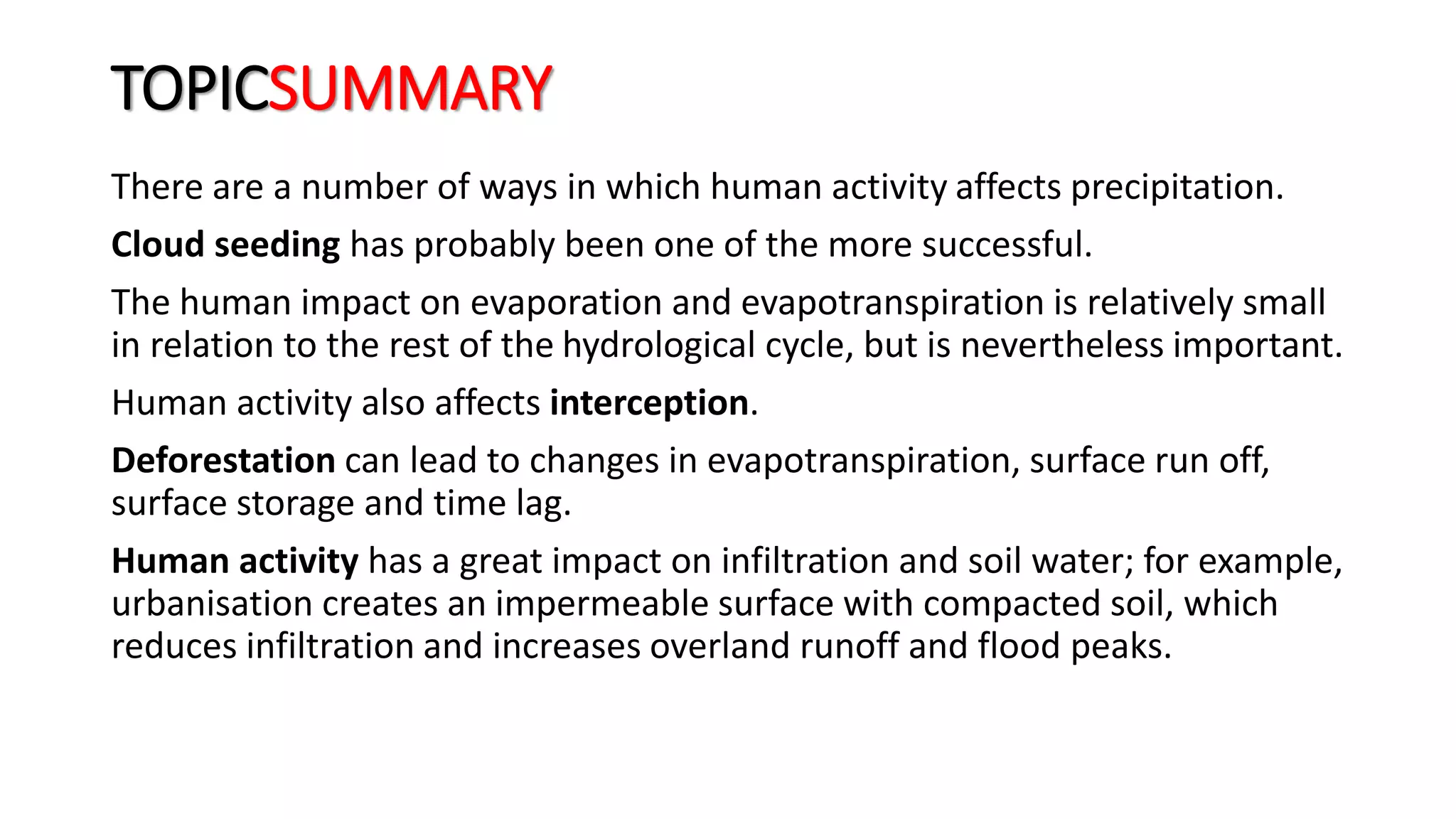 TOPICSUMMARY

There are a number of ways in which human activity affects precipitation.

Cloud seeding has probably been one of the more successful.

The human impact on evaporation and evapotranspiration is relatively small in relation to the rest of the hydrological cycle, but is nevertheless important.

Human activity also affects interception.

Deforestation can lead to changes in evapotranspiration, surface run off, surface storage and time lag.

Human activity has a great impact on infiltration and soil water; for example, urbanisation creates an impermeable surface with compacted soil, which reduces infiltration and increases overland runoff and flood peaks.